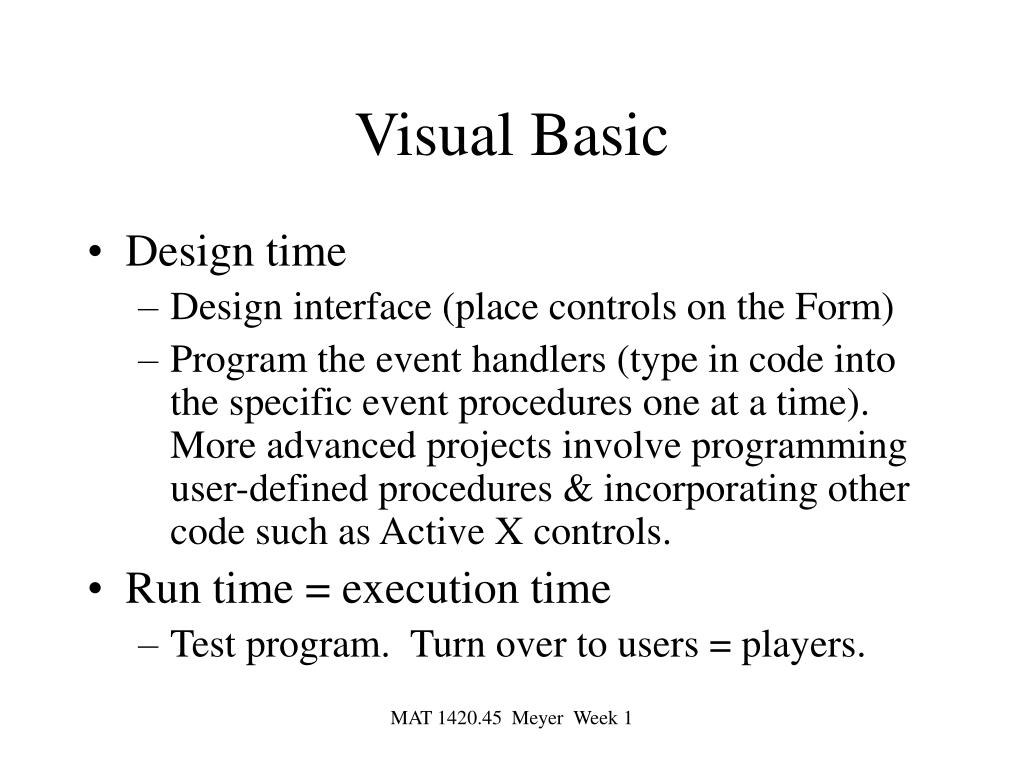 Visual Basic

• Design time
– Design interface (place controls on the Form)
– Program the event handlers (type in code into the specific event procedures one at a time). More advanced projects involve programming user-defined procedures & incorporating other code such as Active X controls.
• Run time = execution time
– Test program. Turn over to users = players.

MAT 1420.45 Meyer Week 1